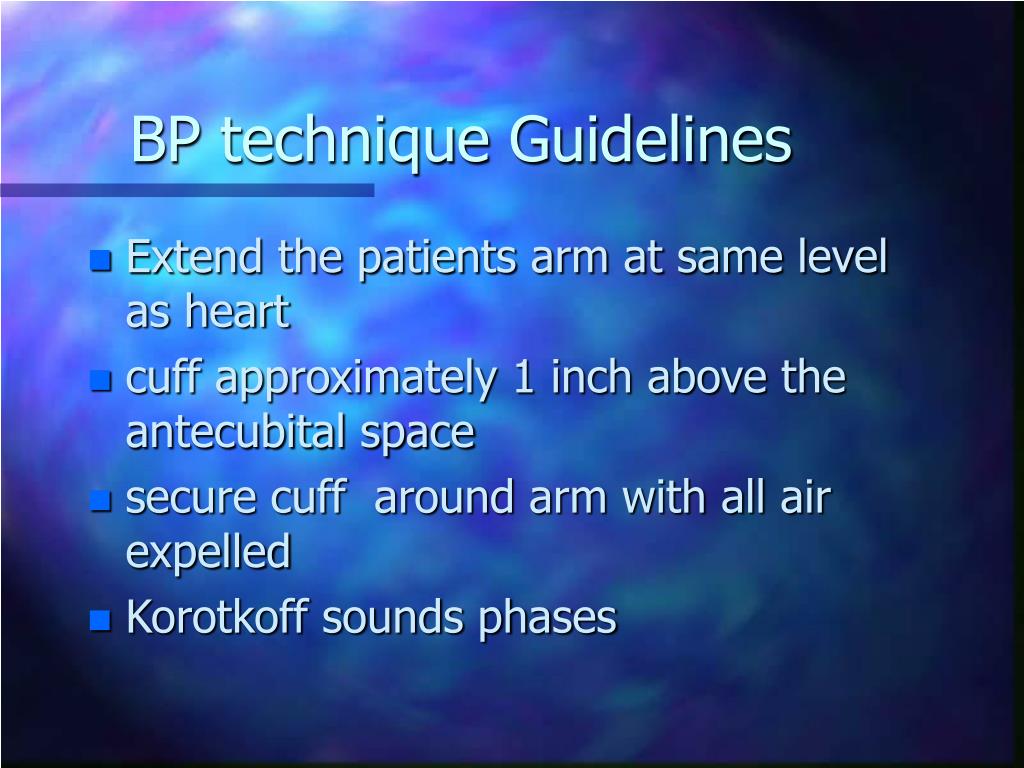 BP technique Guidelines

- Extend the patients arm at same level as heart
- cuff approximately 1 inch above the antecubital space
- secure cuff  around arm with all air expelled
- Korotkoff sounds phases